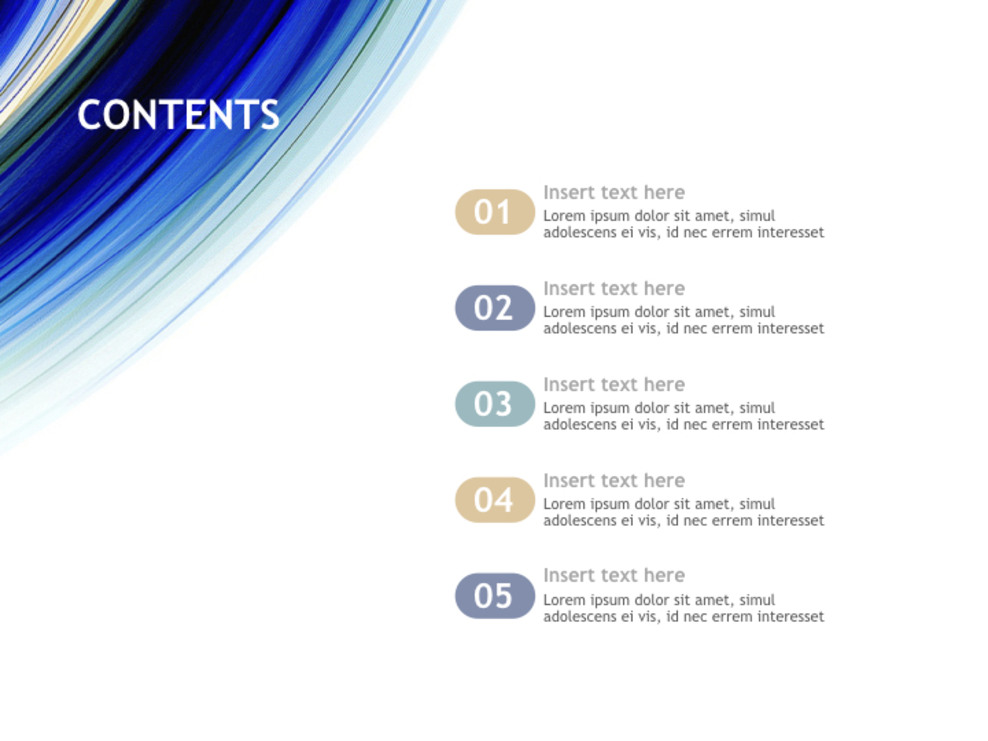 CONTENTS

01
Insert text here
Lorem ipsum dolor sit amet, simul adolescens ei vis, id nec errem interesset

02
Insert text here
Lorem ipsum dolor sit amet, simul adolescens ei vis, id nec errem interesset

03
Insert text here
Lorem ipsum dolor sit amet, simul adolescens ei vis, id nec errem interesset

04
Insert text here
Lorem ipsum dolor sit amet, simul adolescens ei vis, id nec errem interesset

05
Insert text here
Lorem ipsum dolor sit amet, simul adolescens ei vis, id nec errem interesset